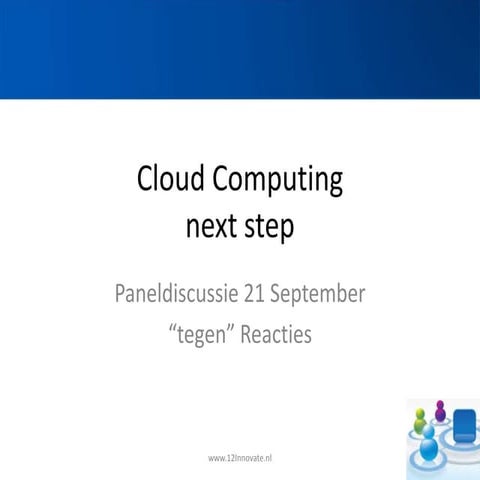 Cloud Computing
next step

Paneldiscussie 21 September
“tegen” Reacties

www.12Innovate.nl